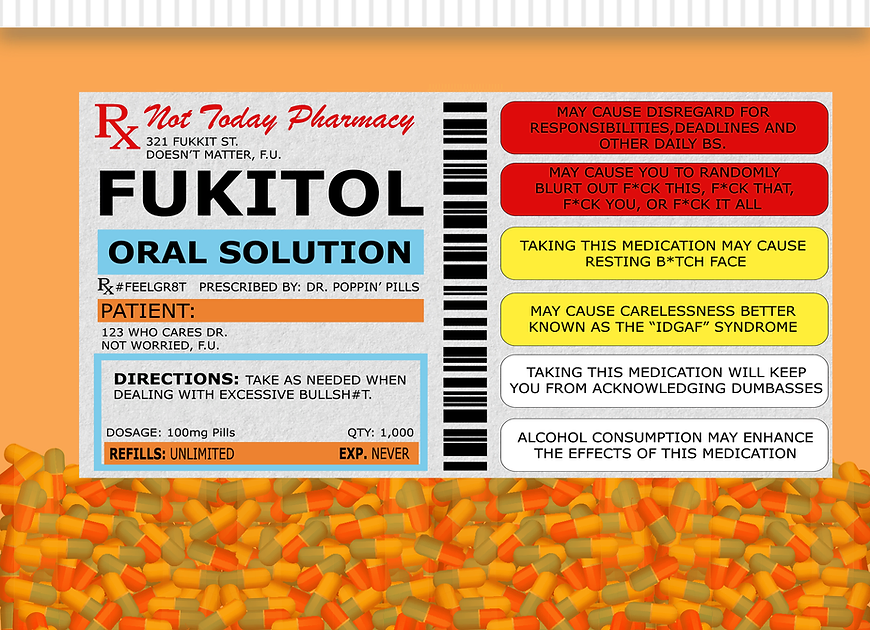 Rx Not Today Pharmacy
321 FUKKIT ST.
DOESN'T MATTER, F.U.

FUKITOL

ORAL SOLUTION

Rx #FEELGR8T PRESCRIBED BY: DR. POPPIN' PILLS

PATIENT:
123 WHO CARES DR.
NOT WORRIED, F.U.

DIRECTIONS: TAKE AS NEEDED WHEN DEALING WITH EXCESSIVE BULLSH#T.

DOSAGE: 100mg Pills QTY: 1,000

REFILLS: UNLIMITED EXP. NEVER

MAY CAUSE DISREGARD FOR RESPONSIBILITIES,DEADLINES AND OTHER DAILY BS.

MAY CAUSE YOU TO RANDOMLY BLURT OUT F*CK THIS, F*CK THAT, F*CK YOU, OR F*CK IT ALL

TAKING THIS MEDICATION MAY CAUSE RESTING B*TCH FACE

MAY CAUSE CARELESSNESS BETTER KNOWN AS THE "IDGAF" SYNDROME

TAKING THIS MEDICATION WILL KEEP YOU FROM ACKNOWLEDGING DUMBASSES

ALCOHOL CONSUMPTION MAY ENHANCE THE EFFECTS OF THIS MEDICATION